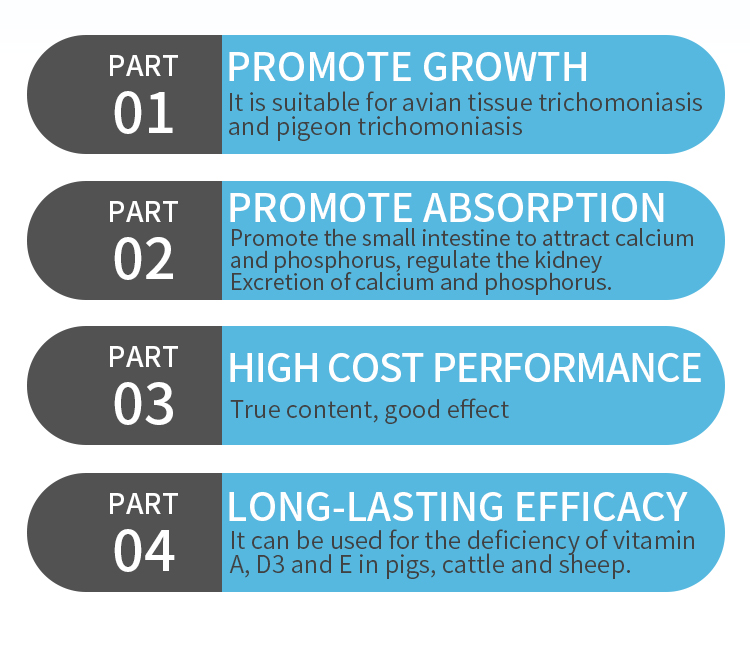 PART
01

PROMOTE GROWTH

It is suitable for avian tissue trichomoniasis and pigeon trichomoniasis

PART
02

PROMOTE ABSORPTION

Promote the small intestine to attract calcium and phosphorus, regulate the kidney Excretion of calcium and phosphorus.

PART
03

HIGH COST PERFORMANCE

True content, good effect

PART
04

LONG-LASTING EFFICACY

It can be used for the deficiency of vitamin A, D3 and E in pigs, cattle and sheep.